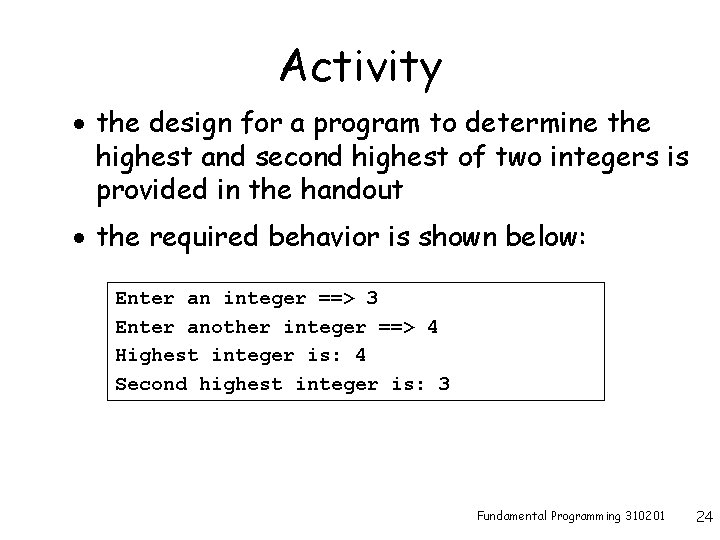 Activity

• the design for a program to determine the highest and second highest of two integers is provided in the handout

• the required behavior is shown below:

Enter an integer ==> 3
Enter another integer ==> 4
Highest integer is: 4
Second highest integer is: 3

Fundamental Programming 310201 24